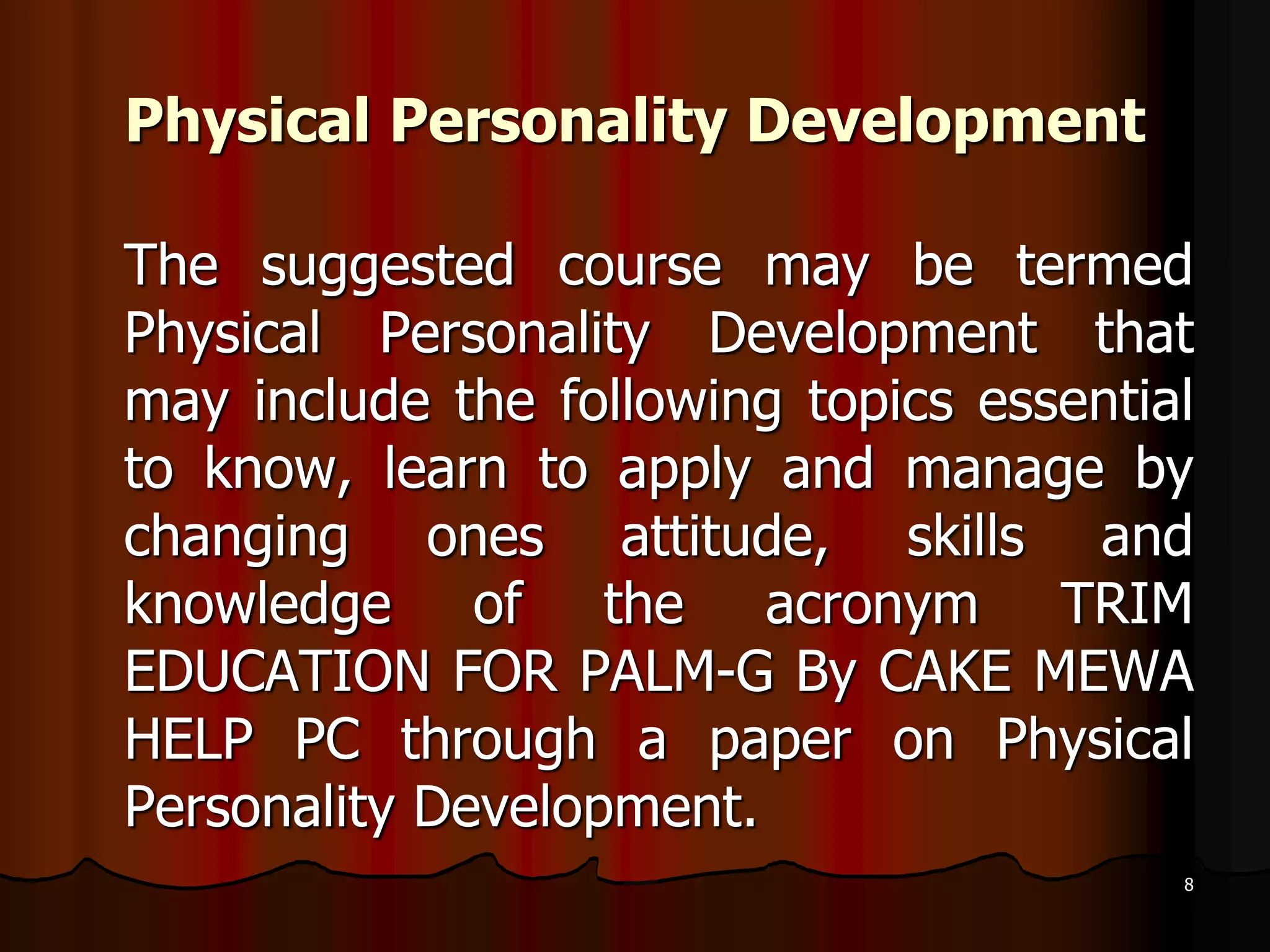 Physical Personality Development

The suggested course may be termed Physical Personality Development that may include the following topics essential to know, learn to apply and manage by changing ones attitude, skills and knowledge of the acronym TRIM EDUCATION FOR PALM-G By CAKE MEWA HELP PC through a paper on Physical Personality Development.

8